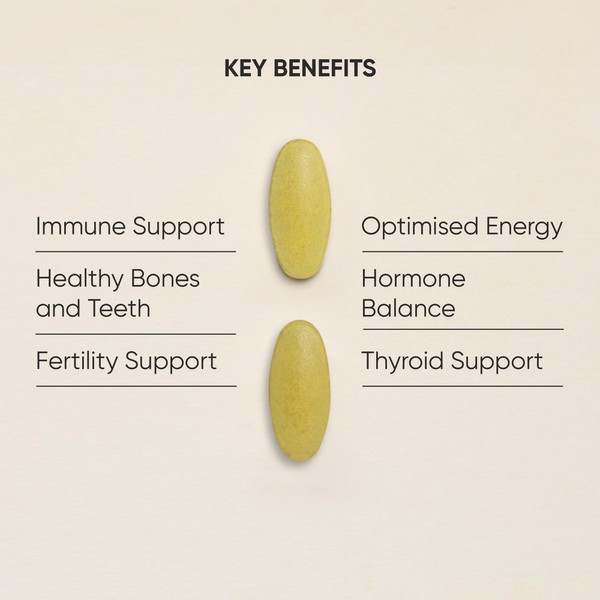 KEY BENEFITS

Immune Support

Healthy Bones and Teeth

Fertility Support

Optimised Energy

Hormone Balance

Thyroid Support